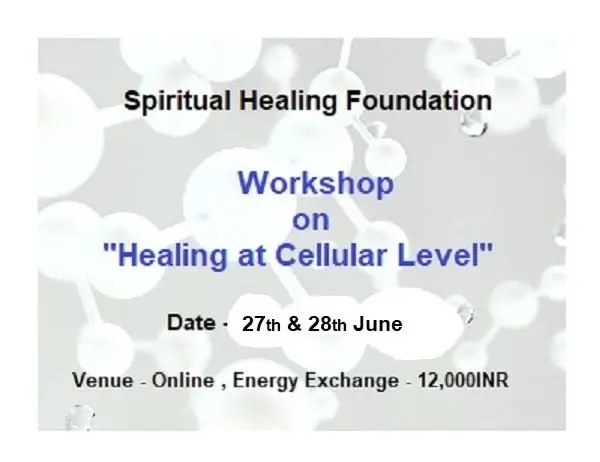 Spiritual Healing Foundation

Workshop on "Healing at Cellular Level"

Date - 27th & 28th June

Venue - Online , Energy Exchange - 12,000INR